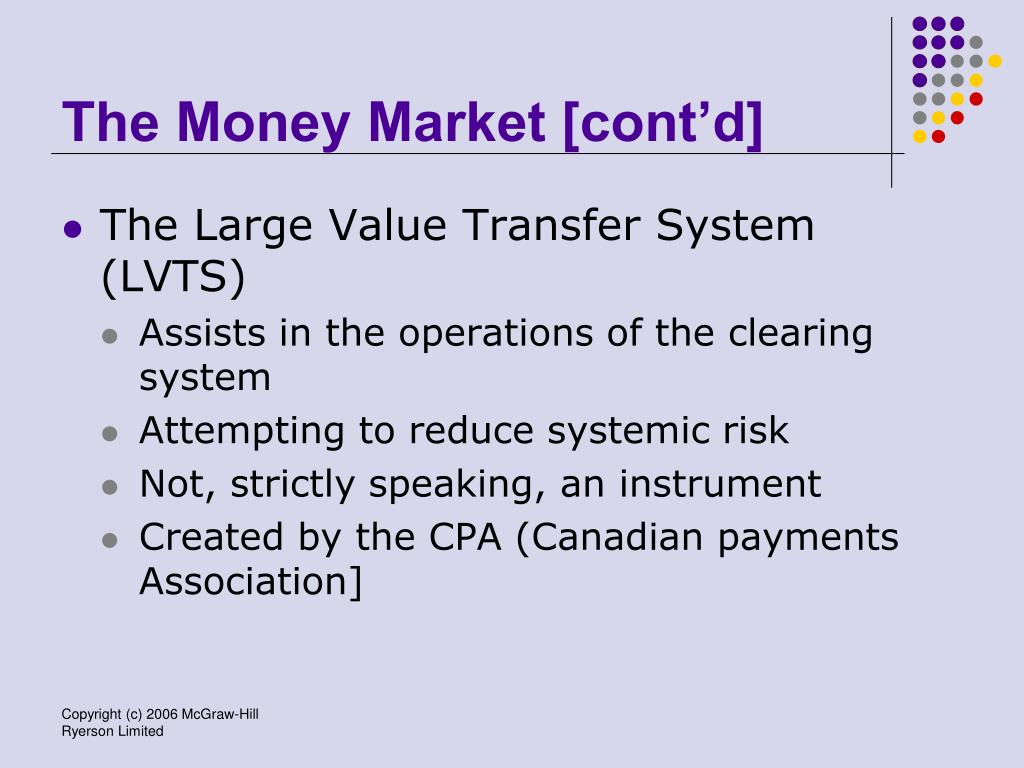 The Money Market [cont’d]

- The Large Value Transfer System (LVTS)
  - Assists in the operations of the clearing system
  - Attempting to reduce systemic risk
  - Not, strictly speaking, an instrument
  - Created by the CPA (Canadian payments Association]

Copyright (c) 2006 McGraw-Hill Ryerson Limited